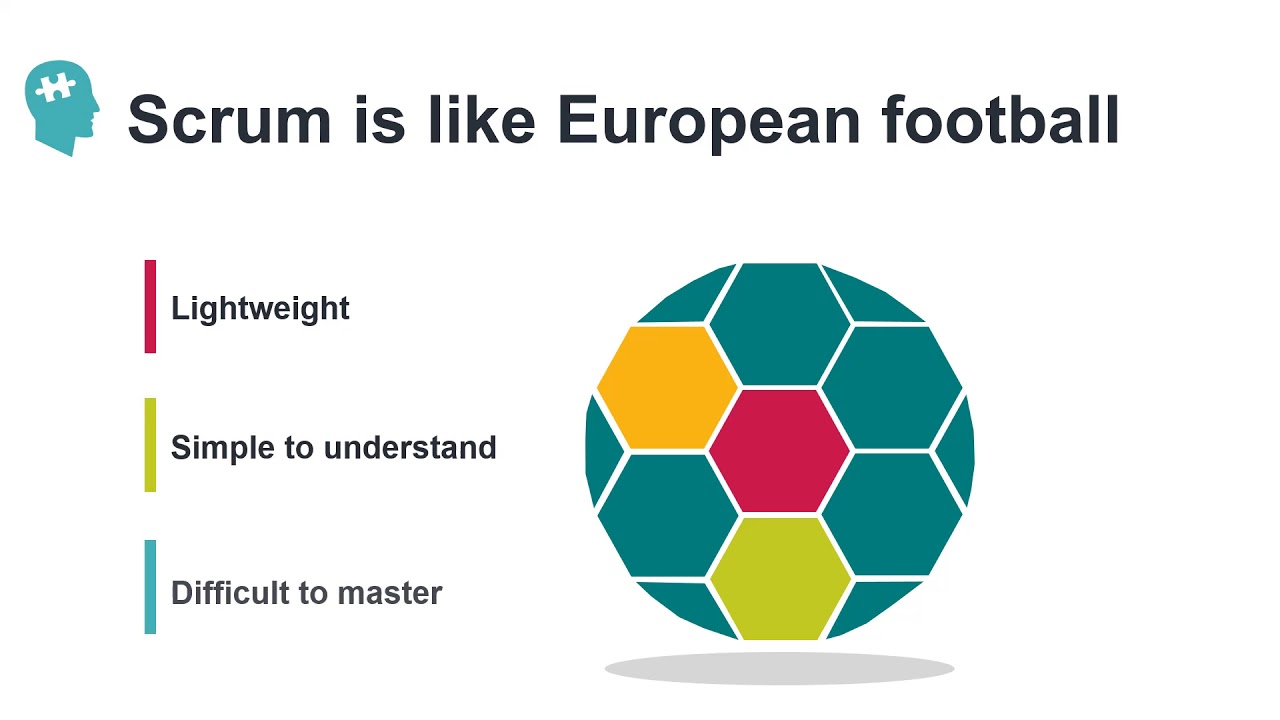 Scrum is like European football

Lightweight

Simple to understand

Difficult to master